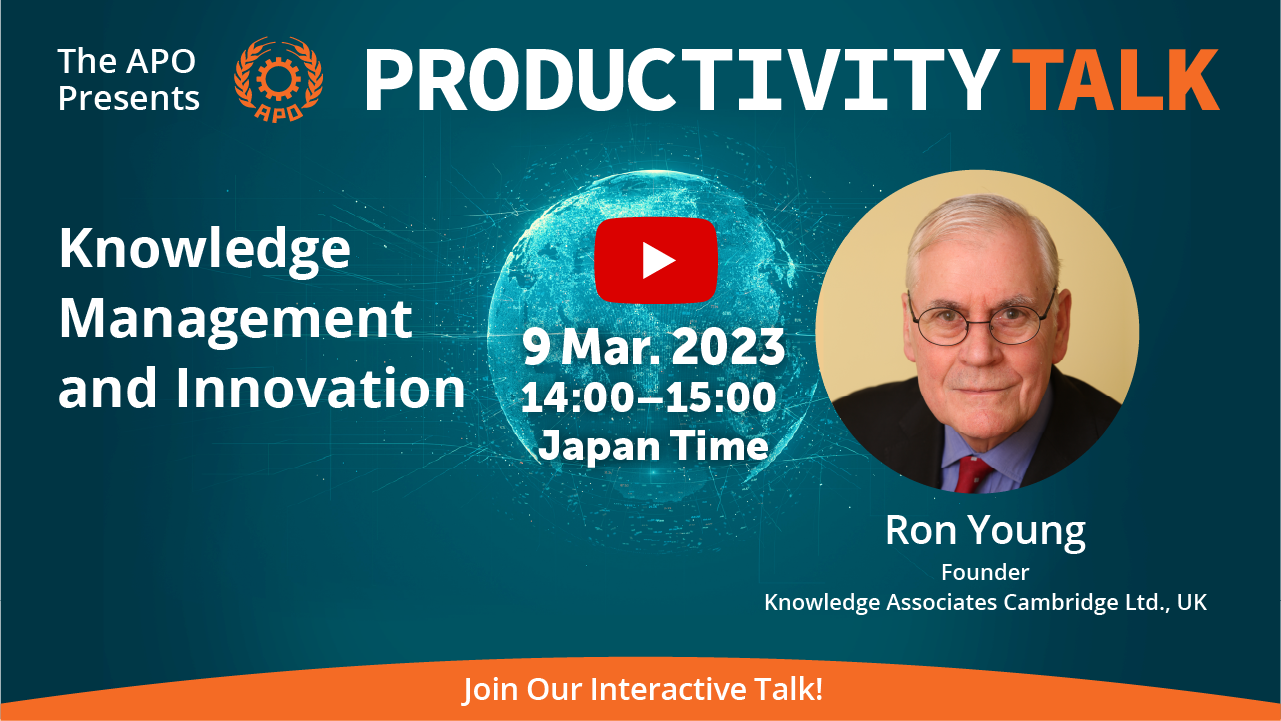 The APO Presents

APO

PRODUCTIVITY TALK

Knowledge Management and Innovation

9 Mar. 2023
14:00–15:00
Japan Time

Ron Young
Founder
Knowledge Associates Cambridge Ltd., UK

Join Our Interactive Talk!